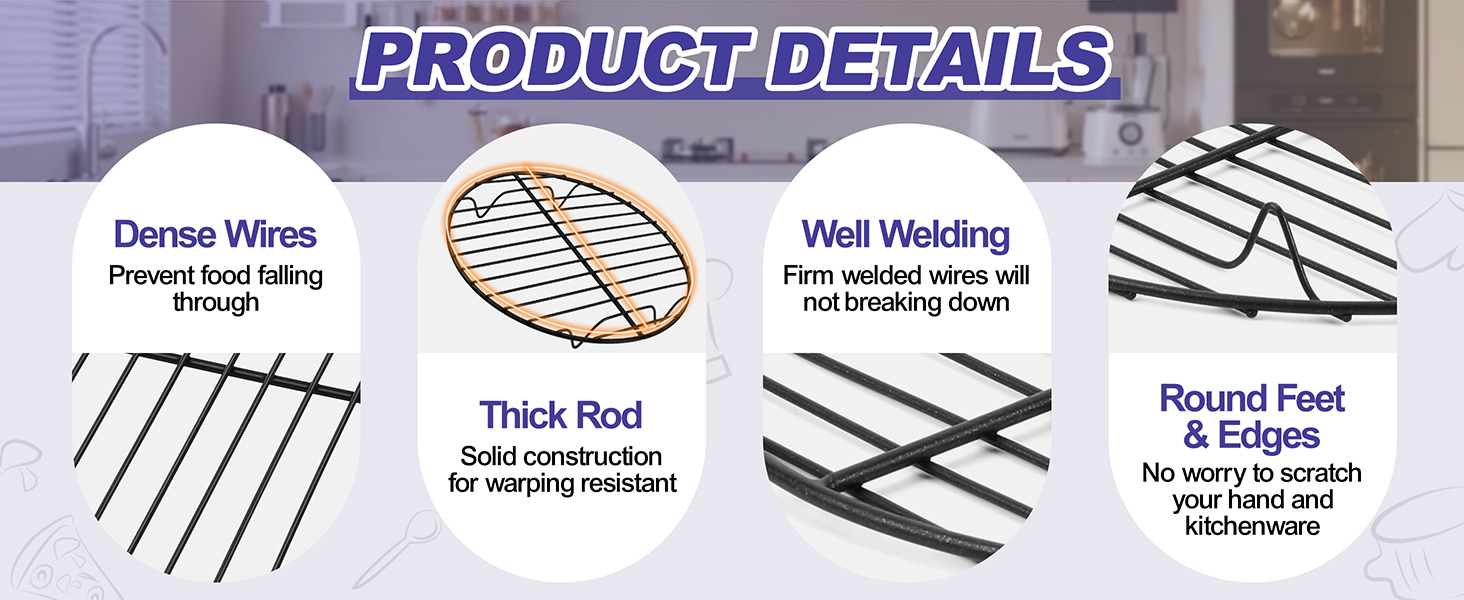 PRODUCT DETAILS

Dense Wires
Prevent food falling through

Thick Rod
Solid construction for warping resistant

Well Welding
Firm welded wires will not breaking down

Round Feet & Edges
No worry to scratch your hand and kitchenware